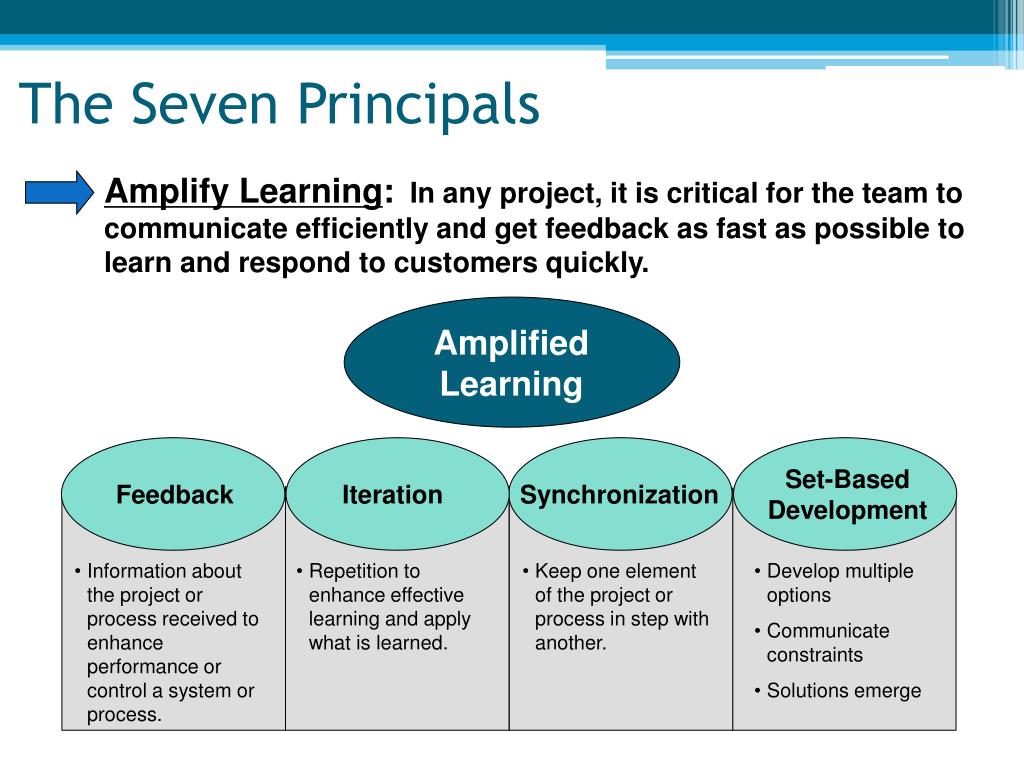 The Seven Principals

Amplify Learning: In any project, it is critical for the team to communicate efficiently and get feedback as fast as possible to learn and respond to customers quickly.

Amplified Learning

Feedback

• Information about the project or process received to enhance performance or control a system or process.

Iteration

• Repetition to enhance effective learning and apply what is learned.

Synchronization

• Keep one element of the project or process in step with another.

Set-Based Development

• Develop multiple options
• Communicate constraints
• Solutions emerge